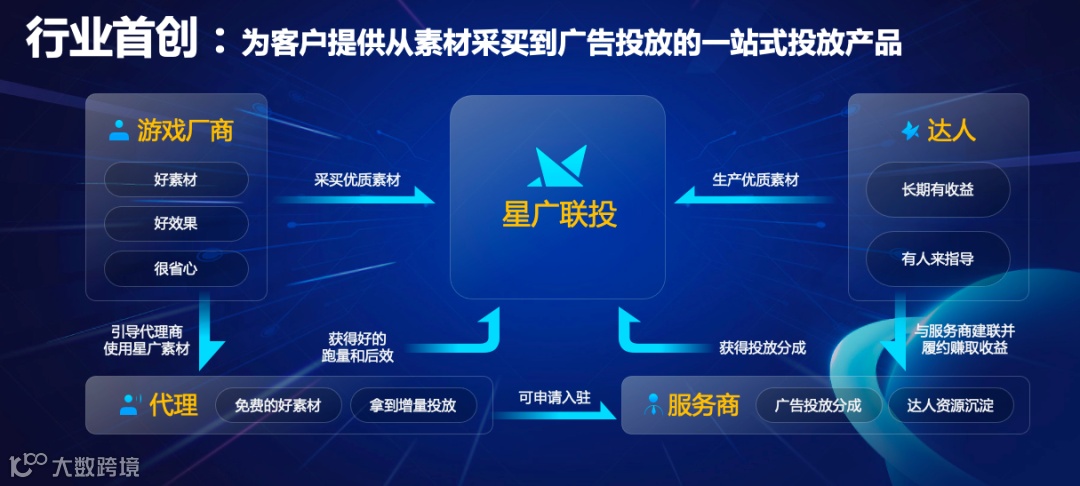 行业首创：为客户提供从素材采买到广告投放的一站式投放产品

游戏厂商
好素材
好效果
很省心

采买优质素材

星广联投

生产优质素材

达人
长期有收益
有人来指导

引导代理商使用星广素材

获得好的跑量和后效

获得投放分成

与服务商建联并履约赚取收益

代理
免费的好素材
拿到增量投放

可申请入驻

服务商
广告投放分成
达人资源沉淀

大数跨境